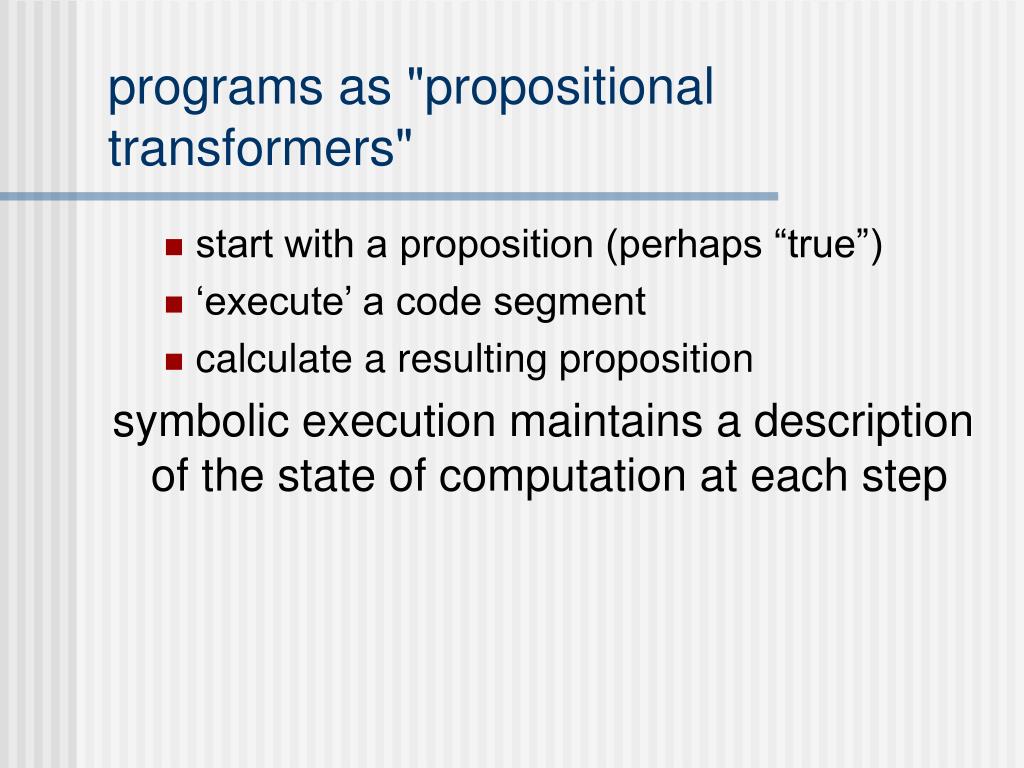 programs as "propositional transformers"

- start with a proposition (perhaps “true”)
- ‘execute’ a code segment
- calculate a resulting proposition

symbolic execution maintains a description of the state of computation at each step